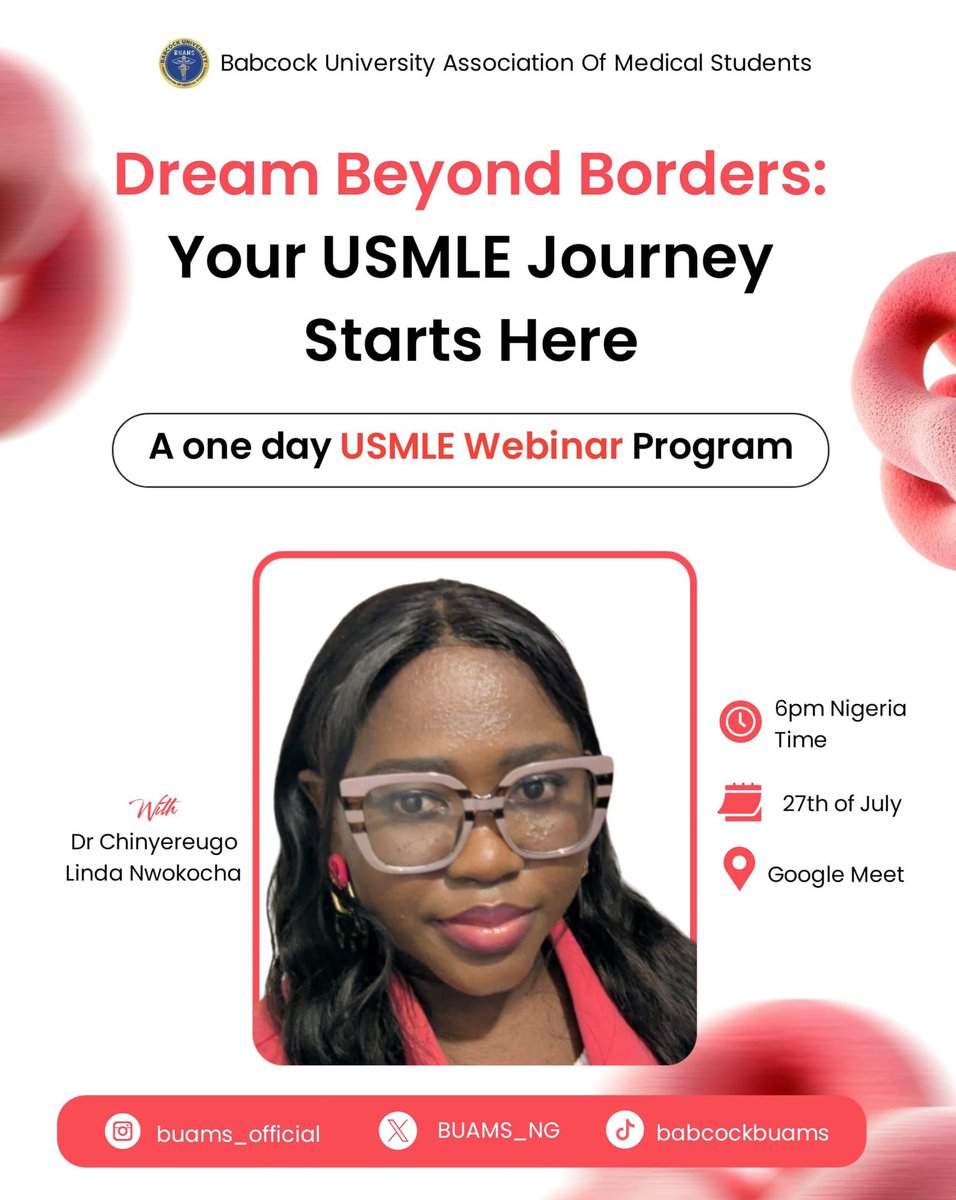 Babcock University Association Of Medical Students

Dream Beyond Borders: Your USMLE Journey Starts Here

A one day USMLE Webinar Program

With
Dr Chinyereugo Linda Nwokocha

6pm Nigeria Time

27th of July

Google Meet

buams_official BUAMS_NG babcockbuams